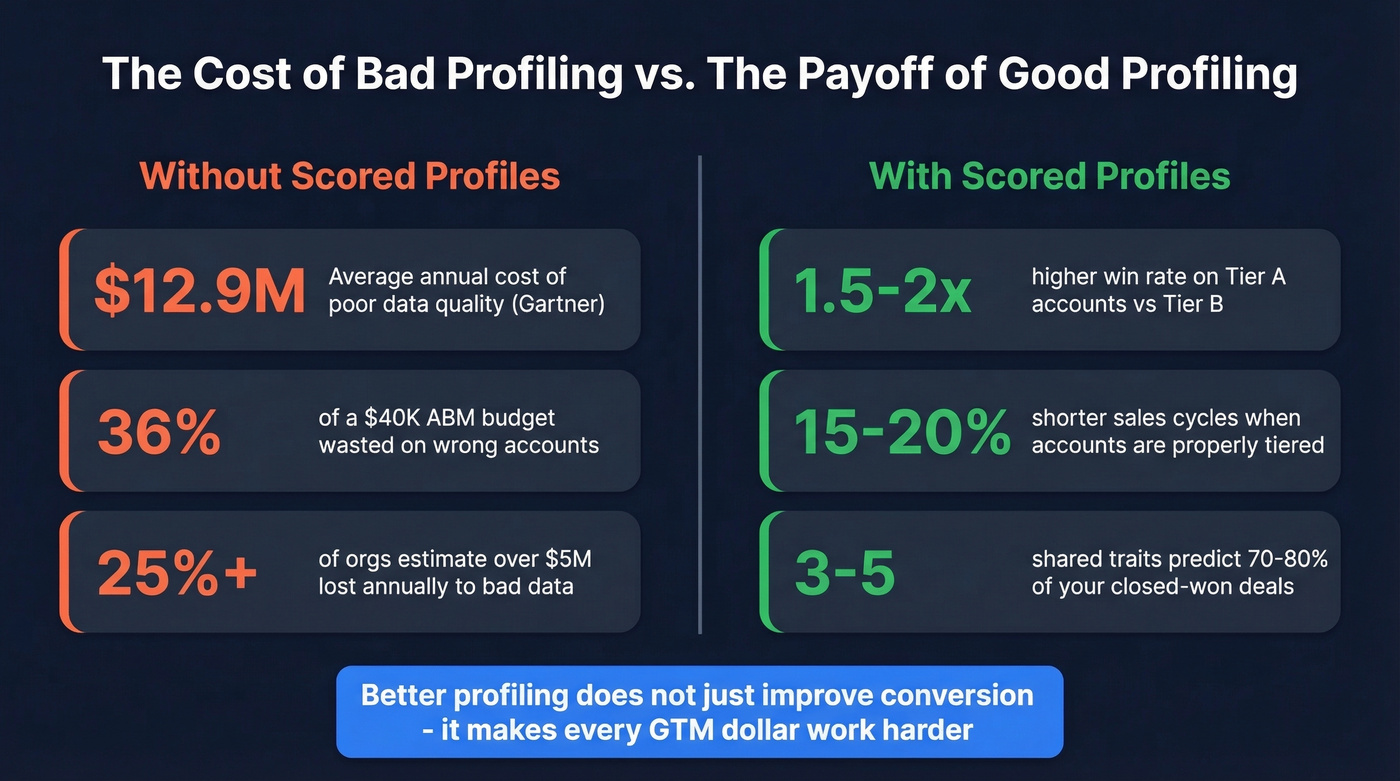 The Cost of Bad Profiling vs. The Payoff of Good Profiling

Without Scored Profiles

$12.9M Average annual cost of poor data quality (Gartner)

36% of a $40K ABM budget wasted on wrong accounts

25%+ of orgs estimate over $5M lost annually to bad data

With Scored Profiles

1.5-2x higher win rate on Tier A accounts vs Tier B

15-20% shorter sales cycles when accounts are properly tiered

3-5 shared traits predict 70-80% of your closed-won deals

Better profiling does not just improve conversion - it makes every GTM dollar work harder